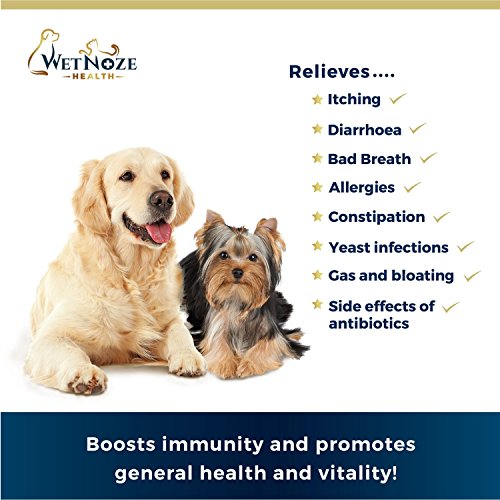 WETNOZE
HEALTH

Relieves....

Itching

Diarrhoea

Bad Breath

Allergies

Constipation

Yeast infections

Gas and bloating

Side effects of antibiotics

Boosts immunity and promotes general health and vitality!